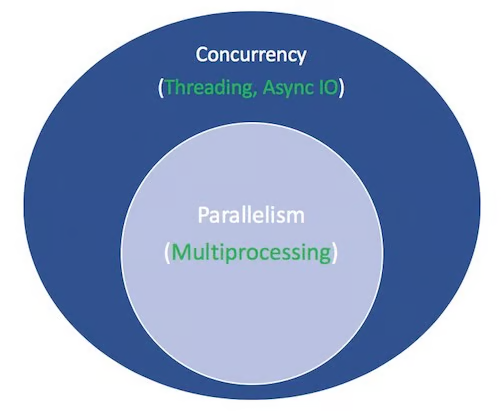 Concurrency
(Threading, Async IO)

Parallelism
(Multiprocessing)